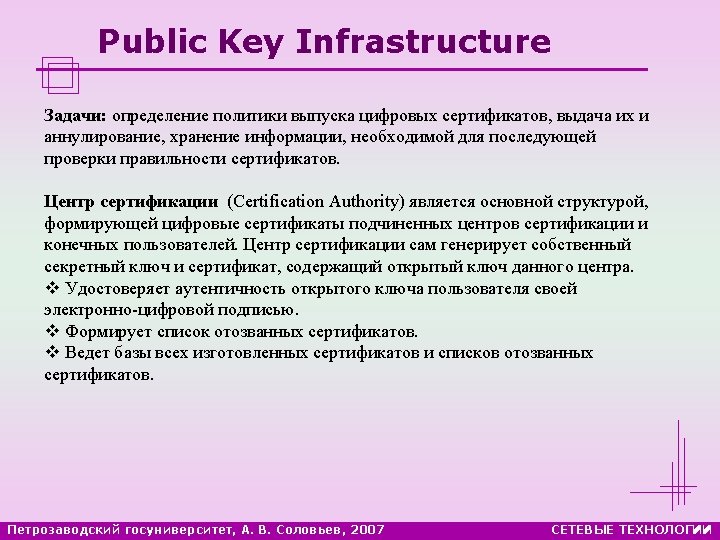 Public Key Infrastructure

Задачи: определение политики выпуска цифровых сертификатов, выдача их и аннулирование, хранение информации, необходимой для последующей проверки правильности сертификатов.

Центр сертификации (Certification Authority) является основной структурой, формирующей цифровые сертификаты подчиненных центров сертификации и конечных пользователей. Центр сертификации сам генерирует собственный секретный ключ и сертификат, содержащий открытый ключ данного центра.
❖ Удостоверяет аутентичность открытого ключа пользователя своей электронно-цифровой подписью.
❖ Формирует список отозванных сертификатов.
❖ Ведет базы всех изготовленных сертификатов и списков отозванных сертификатов.

Петрозаводский госуниверситет, А. В. Соловьев, 2007

СЕТЕВЫЕ ТЕХНОЛОГИИ